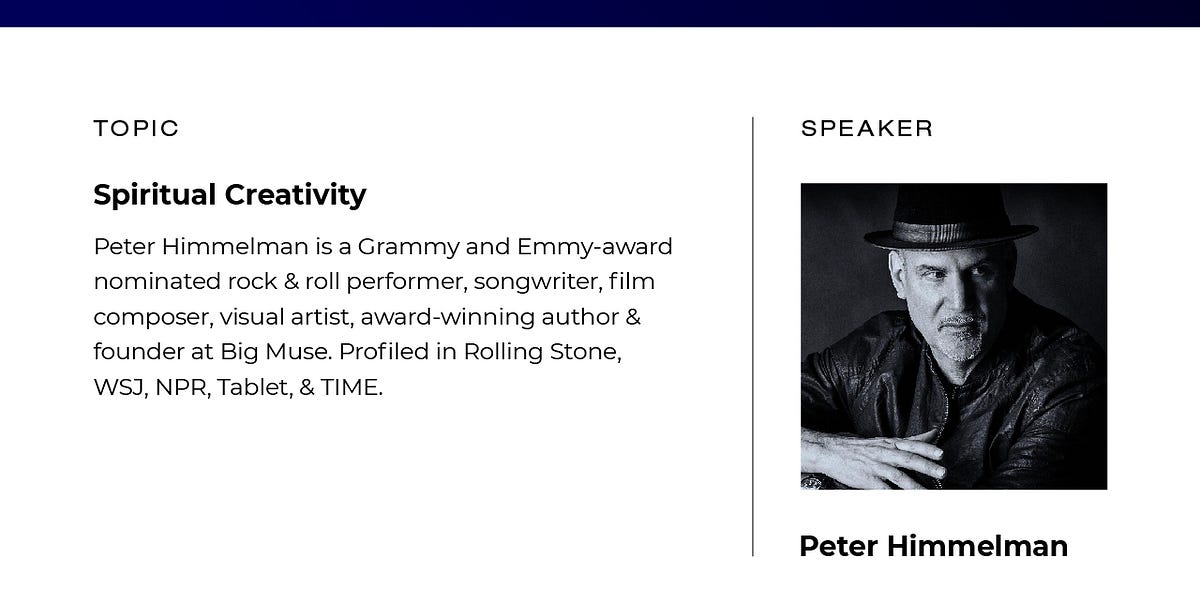 TOPIC

Spiritual Creativity

Peter Himmelman is a Grammy and Emmy-award nominated rock & roll performer, songwriter, film composer, visual artist, award-winning author & founder at Big Muse. Profiled in Rolling Stone, WSJ, NPR, Tablet, & TIME.

SPEAKER

Peter Himmelman